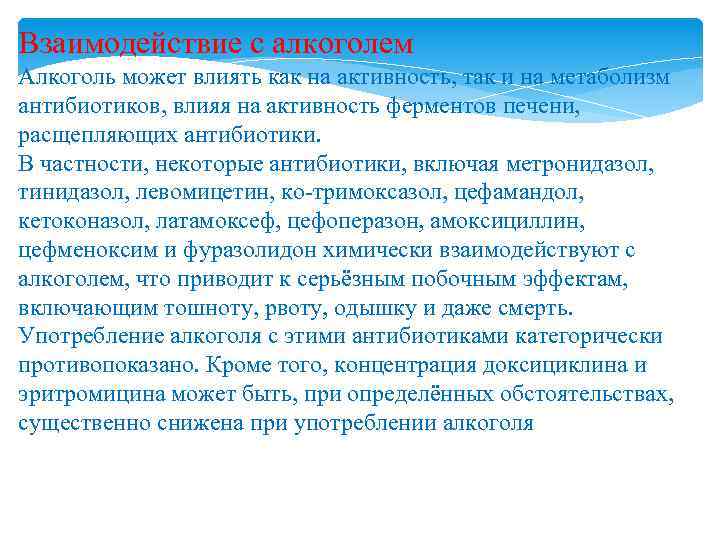 Взаимодействие с алкоголем
Алкоголь может влиять как на активность, так и на метаболизм антибиотиков, влияя на активность ферментов печени, расщепляющих антибиотики.
В частности, некоторые антибиотики, включая метронидазол, тинидазол, левомицетин, ко-тримоксазол, цефамандол, кетоконазол, латамоксеф, цефоперазон, амоксициллин, цефменоксим и фуразолидон химически взаимодействуют с алкоголем, что приводит к серьёзным побочным эффектам, включающим тошноту, рвоту, одышку и даже смерть. Употребление алкоголя с этими антибиотиками категорически противопоказано. Кроме того, концентрация доксициклина и эритромицина может быть, при определённых обстоятельствах, существенно снижена при употреблении алкоголя